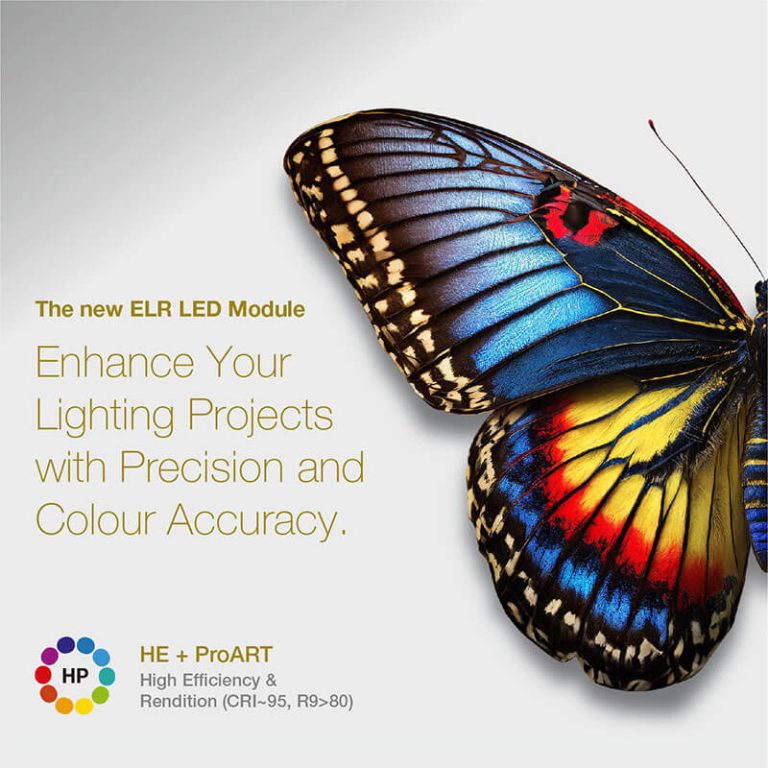 The new ELR LED Module

Enhance Your Lighting Projects with Precision and Colour Accuracy.

HP

HE + ProART

High Efficiency & Rendition (CRI~95, R9>80)